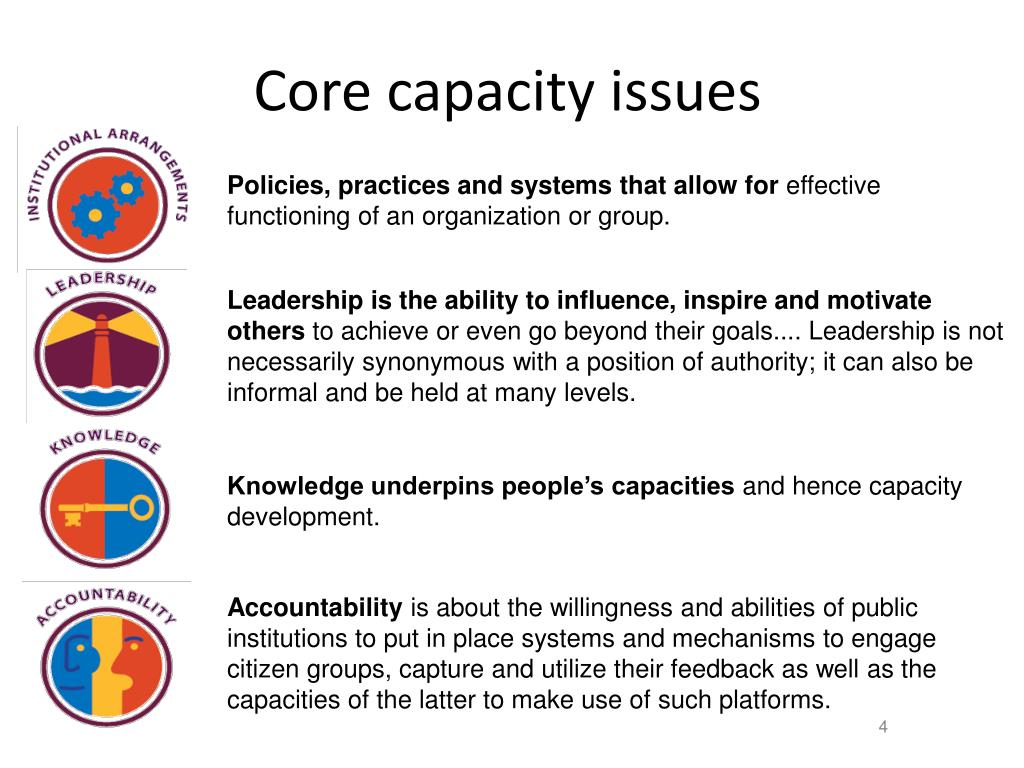 Core capacity issues

INSTITUTIONAL ARRANGEMENTS

Policies, practices and systems that allow for effective functioning of an organization or group.

LEADERSHIP

Leadership is the ability to influence, inspire and motivate others to achieve or even go beyond their goals.... Leadership is not necessarily synonymous with a position of authority; it can also be informal and be held at many levels.

KNOWLEDGE

Knowledge underpins people's capacities and hence capacity development.

ACCOUNTABILITY

Accountability is about the willingness and abilities of public institutions to put in place systems and mechanisms to engage citizen groups, capture and utilize their feedback as well as the capacities of the latter to make use of such platforms.

4